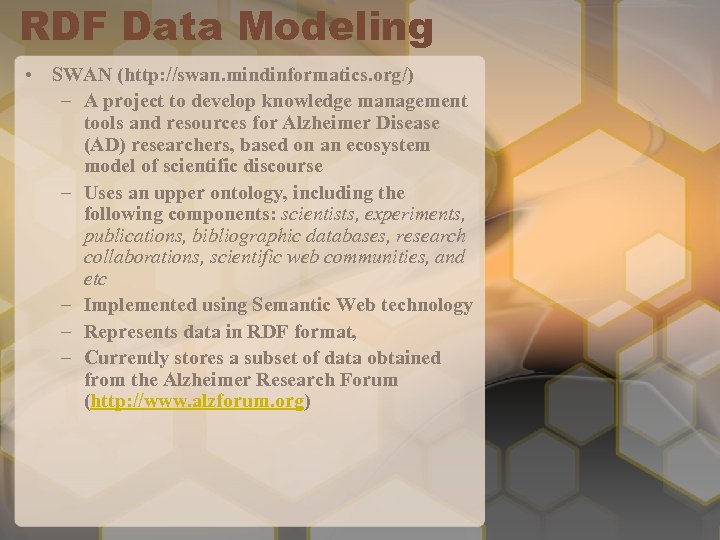 RDF Data Modeling

• SWAN (http://swan.mindinformatics.org/)
  – A project to develop knowledge management tools and resources for Alzheimer Disease (AD) researchers, based on an ecosystem model of scientific discourse
  – Uses an upper ontology, including the following components: scientists, experiments, publications, bibliographic databases, research collaborations, scientific web communities, and etc
  – Implemented using Semantic Web technology
  – Represents data in RDF format,
  – Currently stores a subset of data obtained from the Alzheimer Research Forum (http://www.alzforum.org)